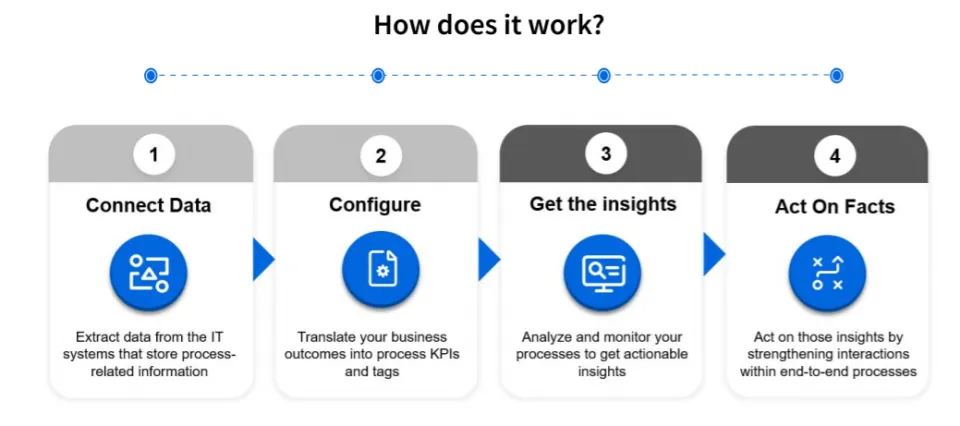 How does it work?

1

Connect Data

Extract data from the IT systems that store process-related information

2

Configure

Translate your business outcomes into process KPIs and tags

3

Get the insights

Analyze and monitor your processes to get actionable insights

4

Act On Facts

Act on those insights by strengthening interactions within end-to-end processes